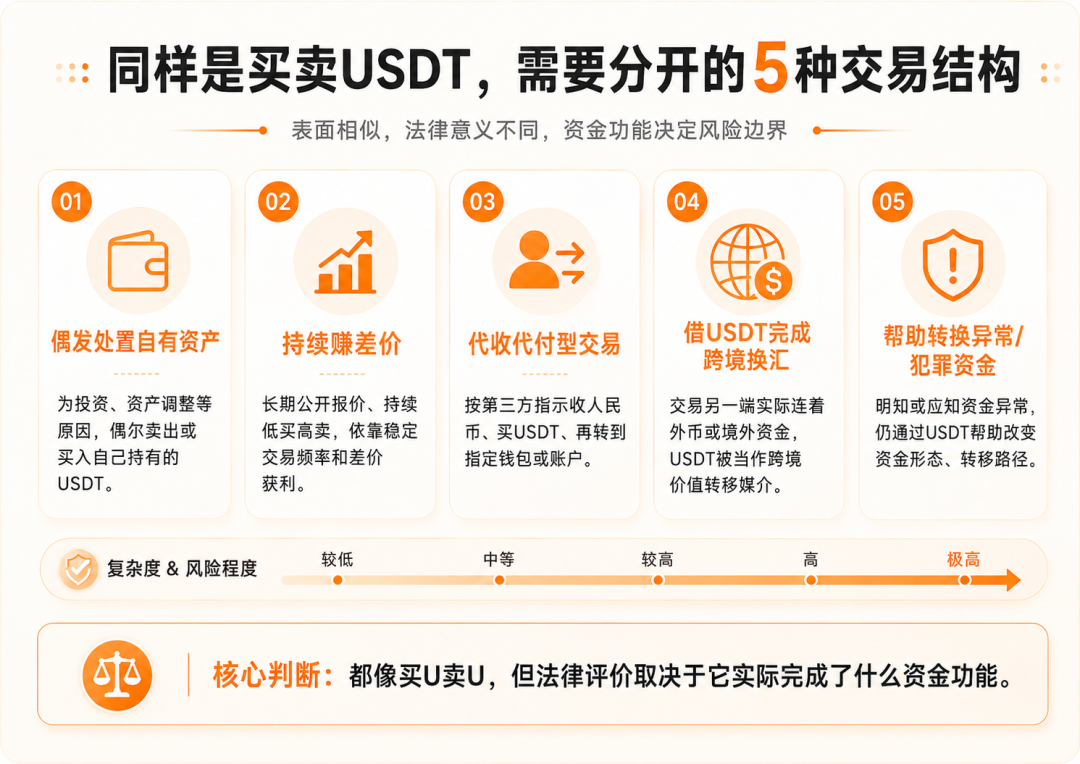 同样是买卖USDT，需要分开的5种交易结构

表面相似，法律意义不同，资金功能决定风险边界

01
偶发处置自有资产
为投资、资产调整等原因，偶尔卖出或买入自己持有的USDT。

02
持续赚差价
长期公开报价、持续低买高卖，依靠稳定交易频率和差价获利。

03
代收代付型交易
按第三方指示收人民币、买USDT、再转到指定钱包或账户。

04
借USDT完成跨境换汇
交易另一端实际连着外币或境外资金，USDT被当作跨境价值转移媒介。

05
帮助转换异常/犯罪资金
明知或应知资金异常，仍通过USDT帮助改变资金形态、转移路径。

复杂度 & 风险程度
较低
中等
较高
高
极高

核心判断：都像买U卖U，但法律评价取决于它实际完成了什么资金功能。